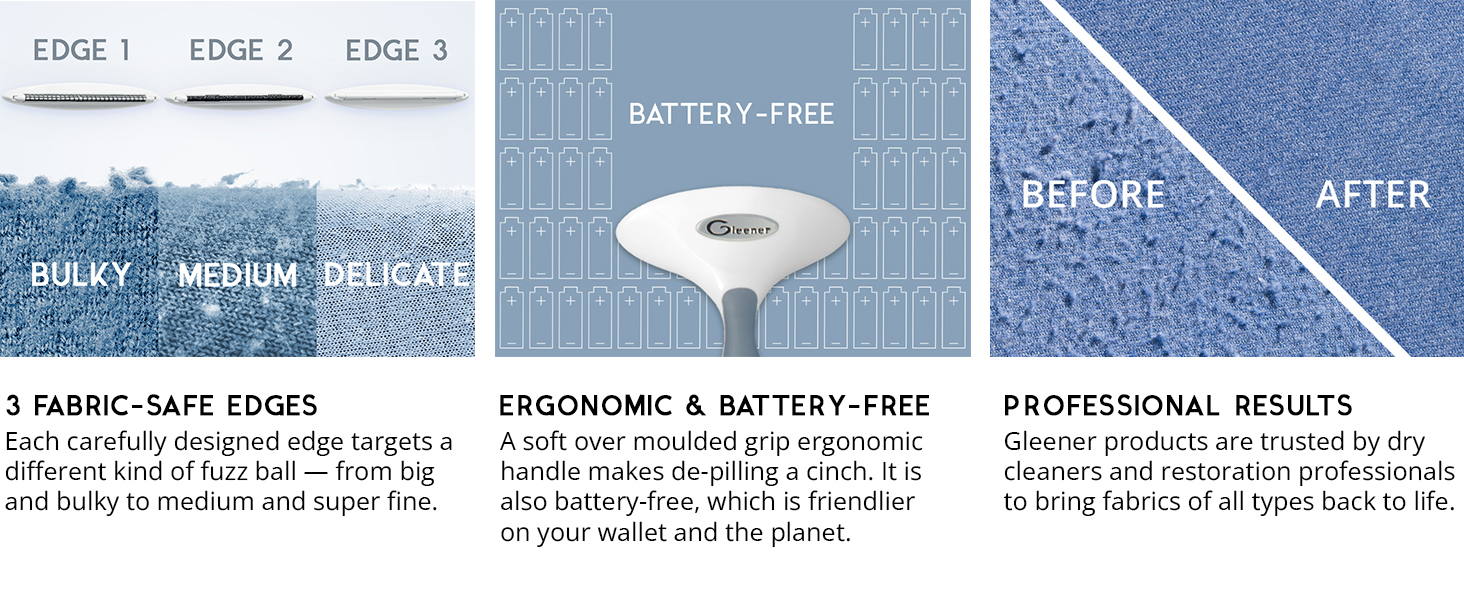 EDGE 1 EDGE 2 EDGE 3

BULKY MEDIUM DELICATE

3 FABRIC-SAFE EDGES
Each carefully designed edge targets a different kind of fuzz ball — from big and bulky to medium and super fine.

BATTERY-FREE

Gleener

ERGONOMIC & BATTERY-FREE
A soft over moulded grip ergonomic handle makes de-pilling a cinch. It is also battery-free, which is friendlier on your wallet and the planet.

BEFORE AFTER

PROFESSIONAL RESULTS
Gleener products are trusted by dry cleaners and restoration professionals to bring fabrics of all types back to life.